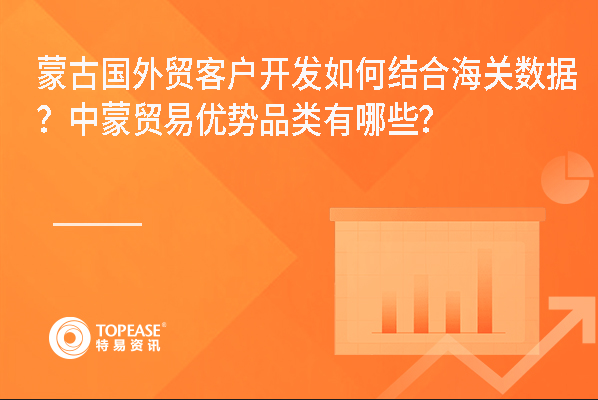 蒙古国外贸客户开发如何结合海关数据？中蒙贸易优势品类有哪些?

TOPEASE®
特易资讯